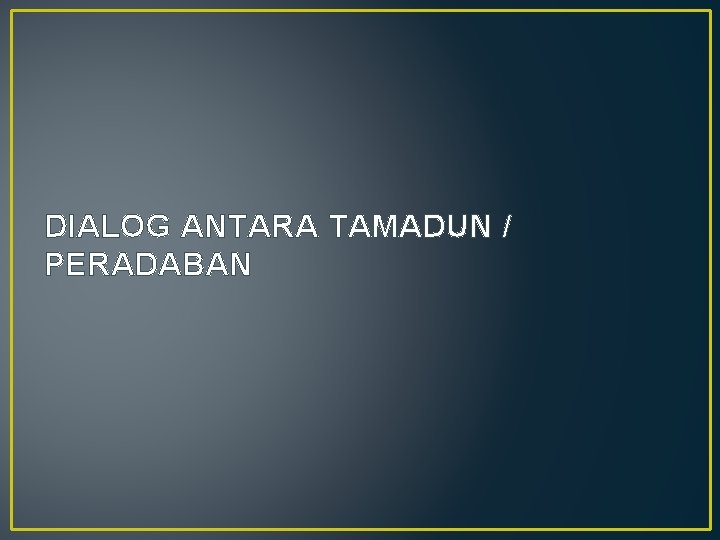 DIALOG ANTARA TAMADUN / PERADABAN